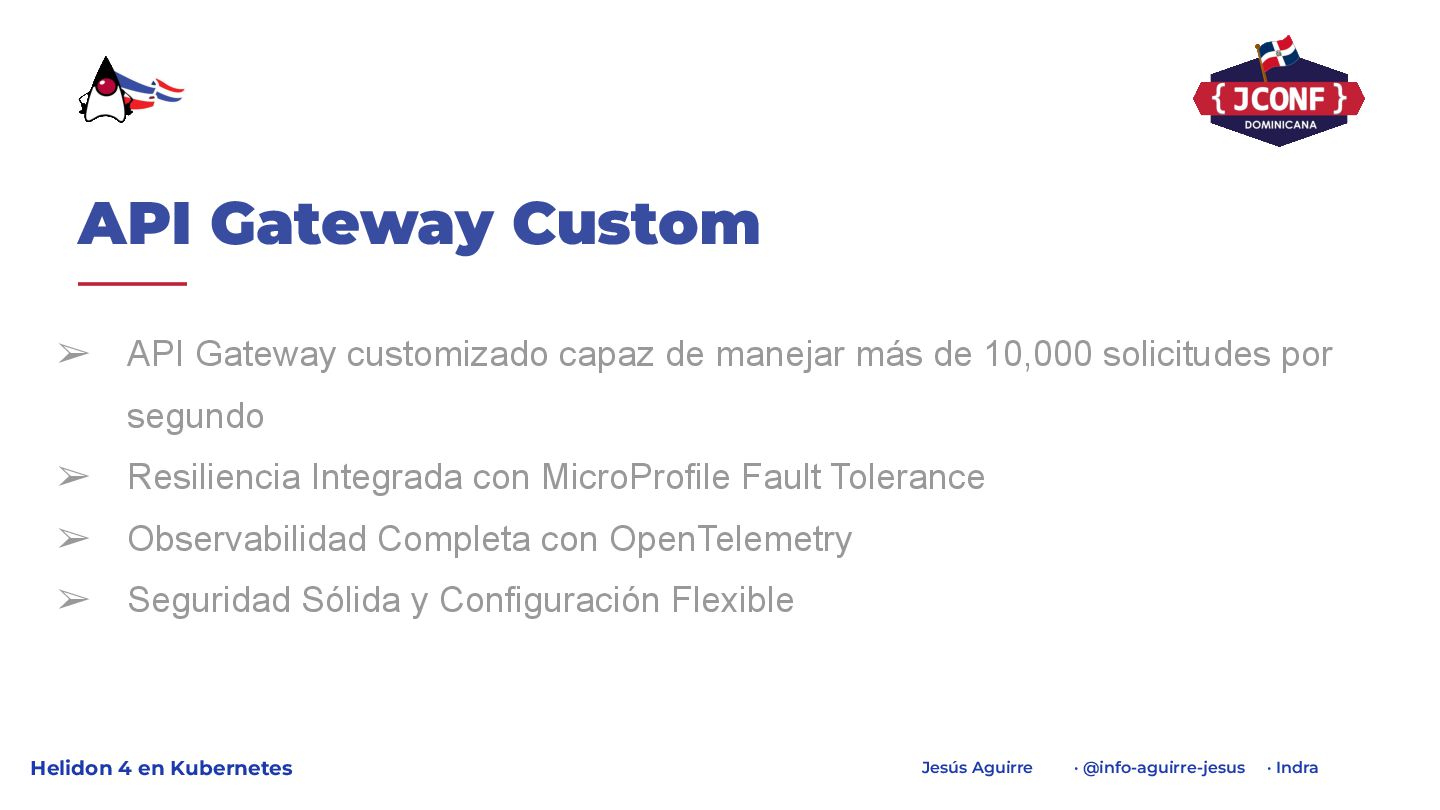 { JCONF }
DOMINICANA

API Gateway Custom

➢ API Gateway customizado capaz de manejar más de 10,000 solicitudes por segundo

➢ Resiliencia Integrada con MicroProfile Fault Tolerance

➢ Observabilidad Completa con OpenTelemetry

➢ Seguridad Sólida y Configuración Flexible

Helidon 4 en Kubernetes

Jesús Aguirre · @info-aguirre-jesus · Indra